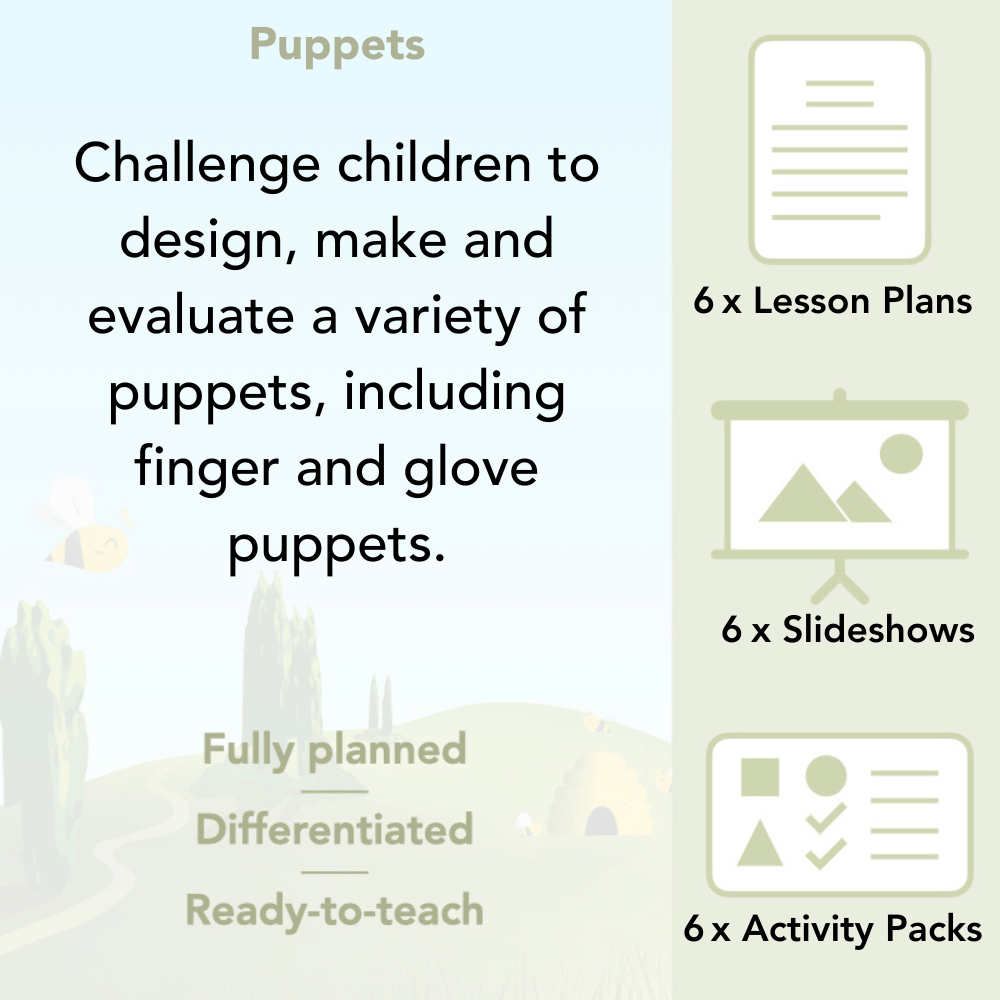 Puppets

Challenge children to design, make and evaluate a variety of puppets, including finger and glove puppets.

Fully planned

Differentiated

Ready-to-teach

6 x Lesson Plans

6 x Slideshows

6 x Activity Packs